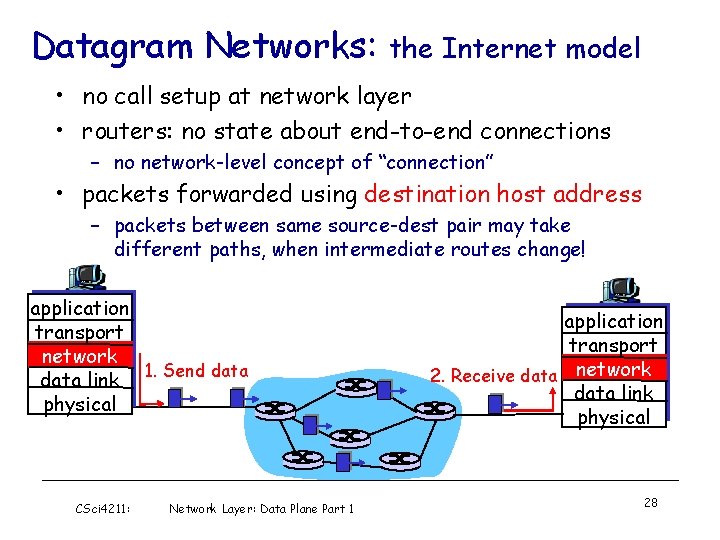 Datagram Networks: the Internet model

• no call setup at network layer
• routers: no state about end-to-end connections
  – no network-level concept of “connection”
• packets forwarded using destination host address
  – packets between same source-dest pair may take different paths, when intermediate routes change!

application
transport
network
data link
physical

1. Send data

2. Receive data

application
transport
network
data link
physical

CSci4211: Network Layer: Data Plane Part 1

28